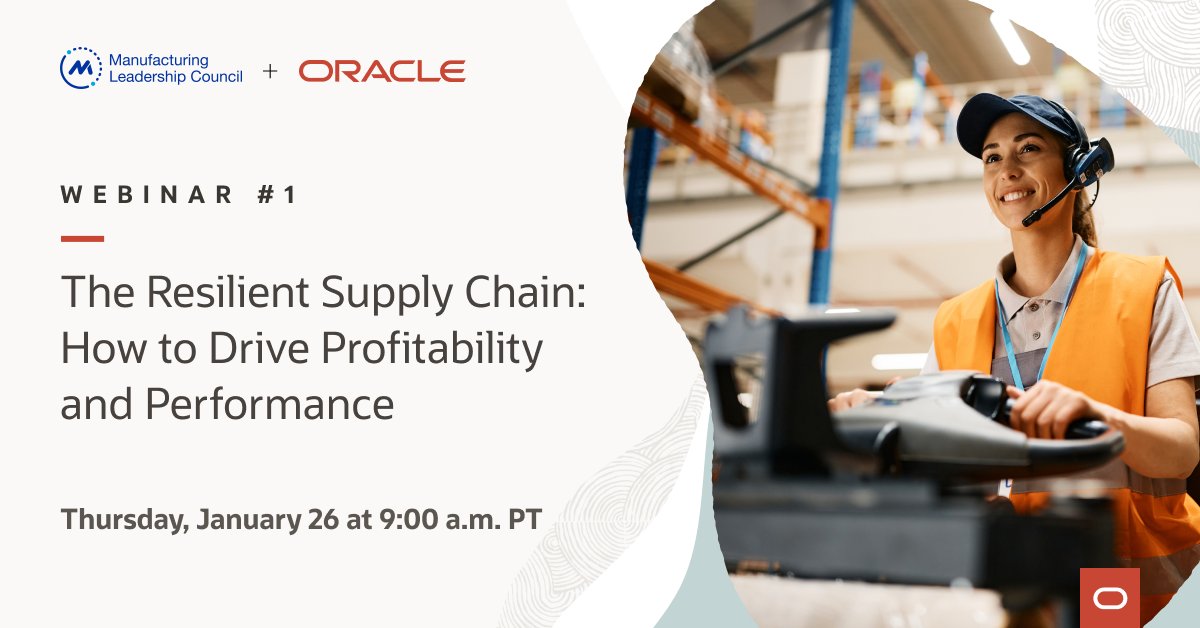 Manufacturing Leadership Council + ORACLE

WEBINAR #1

The Resilient Supply Chain: How to Drive Profitability and Performance

Thursday, January 26 at 9:00 a.m. PT